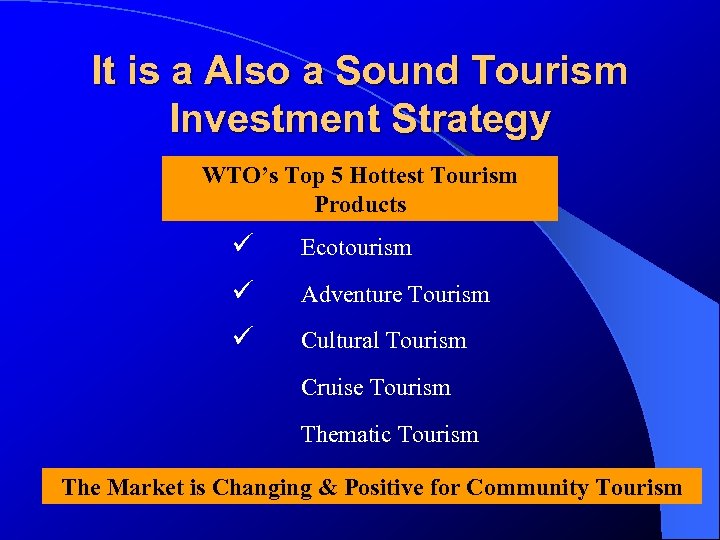 It is a Also a Sound Tourism Investment Strategy

WTO's Top 5 Hottest Tourism Products

✓ Ecotourism

✓ Adventure Tourism

✓ Cultural Tourism

Cruise Tourism

Thematic Tourism

The Market is Changing & Positive for Community Tourism